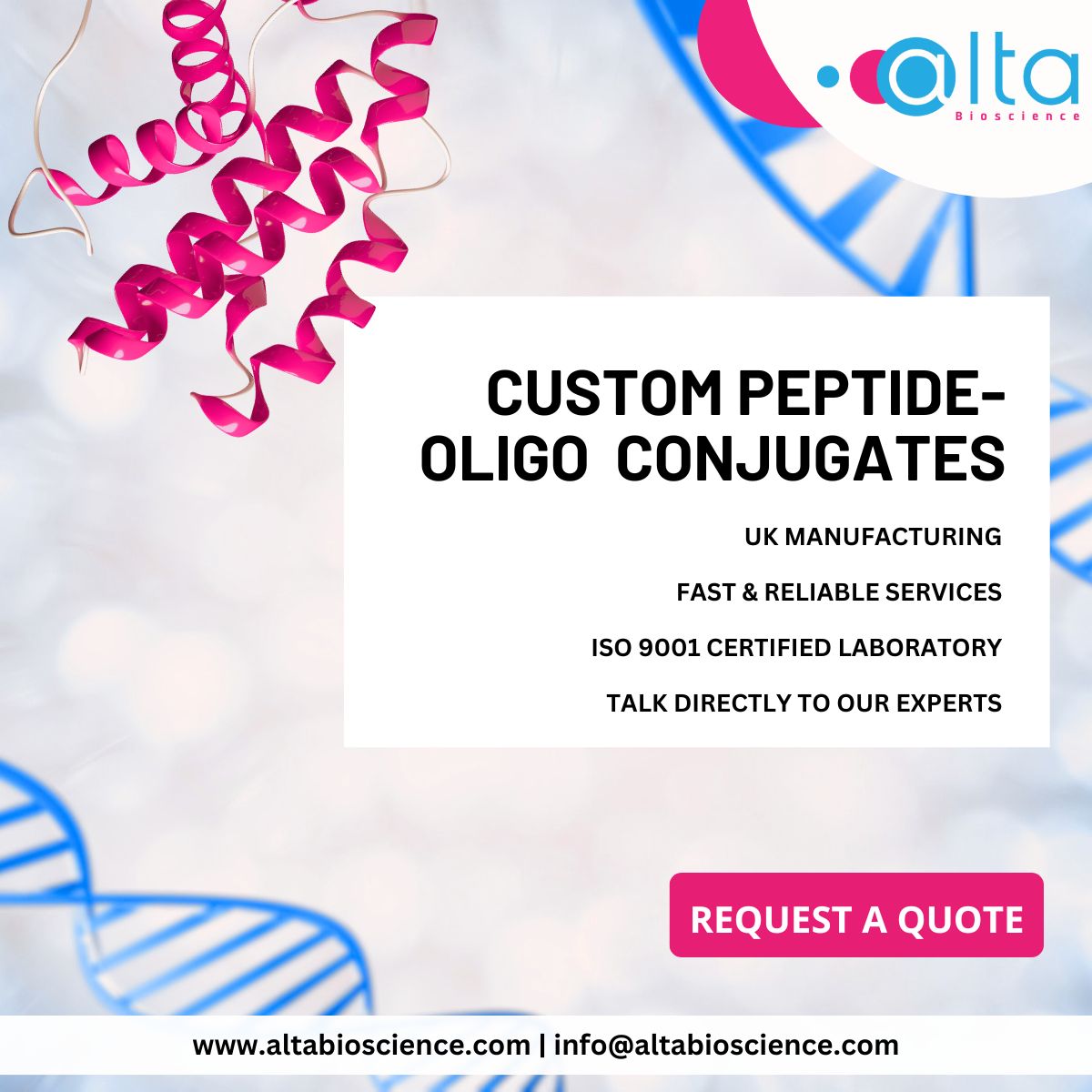 alta
Bioscience

CUSTOM PEPTIDE-OLIGO CONJUGATES

UK MANUFACTURING

FAST & RELIABLE SERVICES

ISO 9001 CERTIFIED LABORATORY

TALK DIRECTLY TO OUR EXPERTS

REQUEST A QUOTE

www.altabioscience.com | info@altabioscience.com